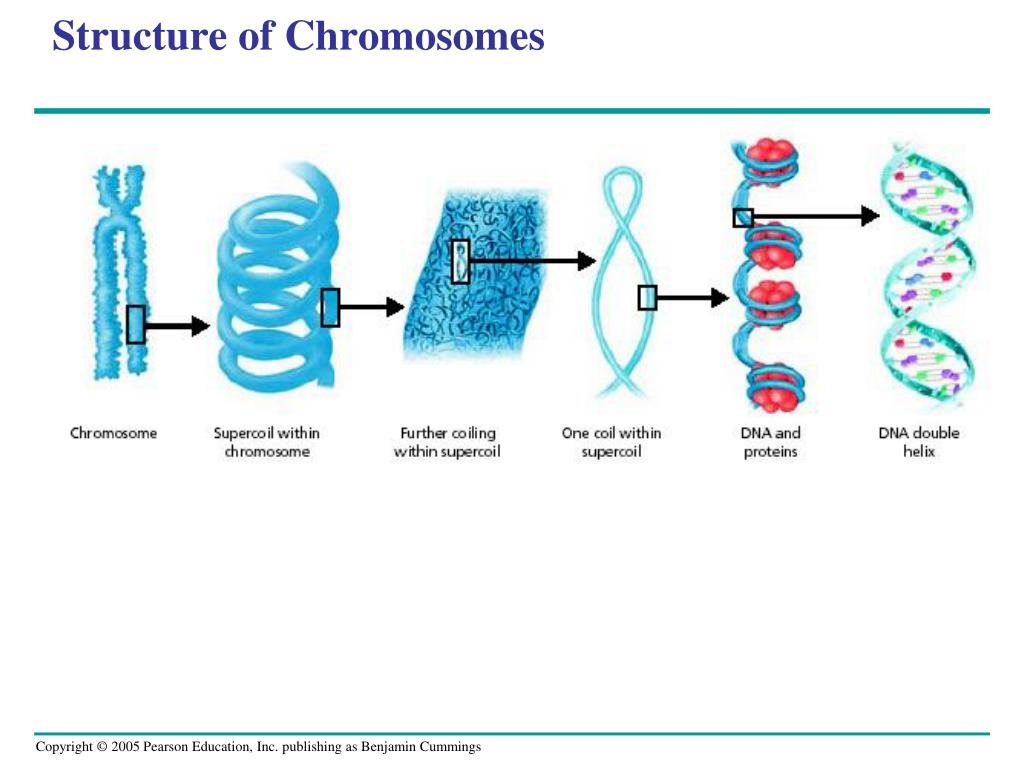 Structure of Chromosomes

Chromosome

Supercoil within chromosome

Further coiling within supercoil

One coil within supercoil

DNA and proteins

DNA double helix

Copyright © 2005 Pearson Education, Inc. publishing as Benjamin Cummings